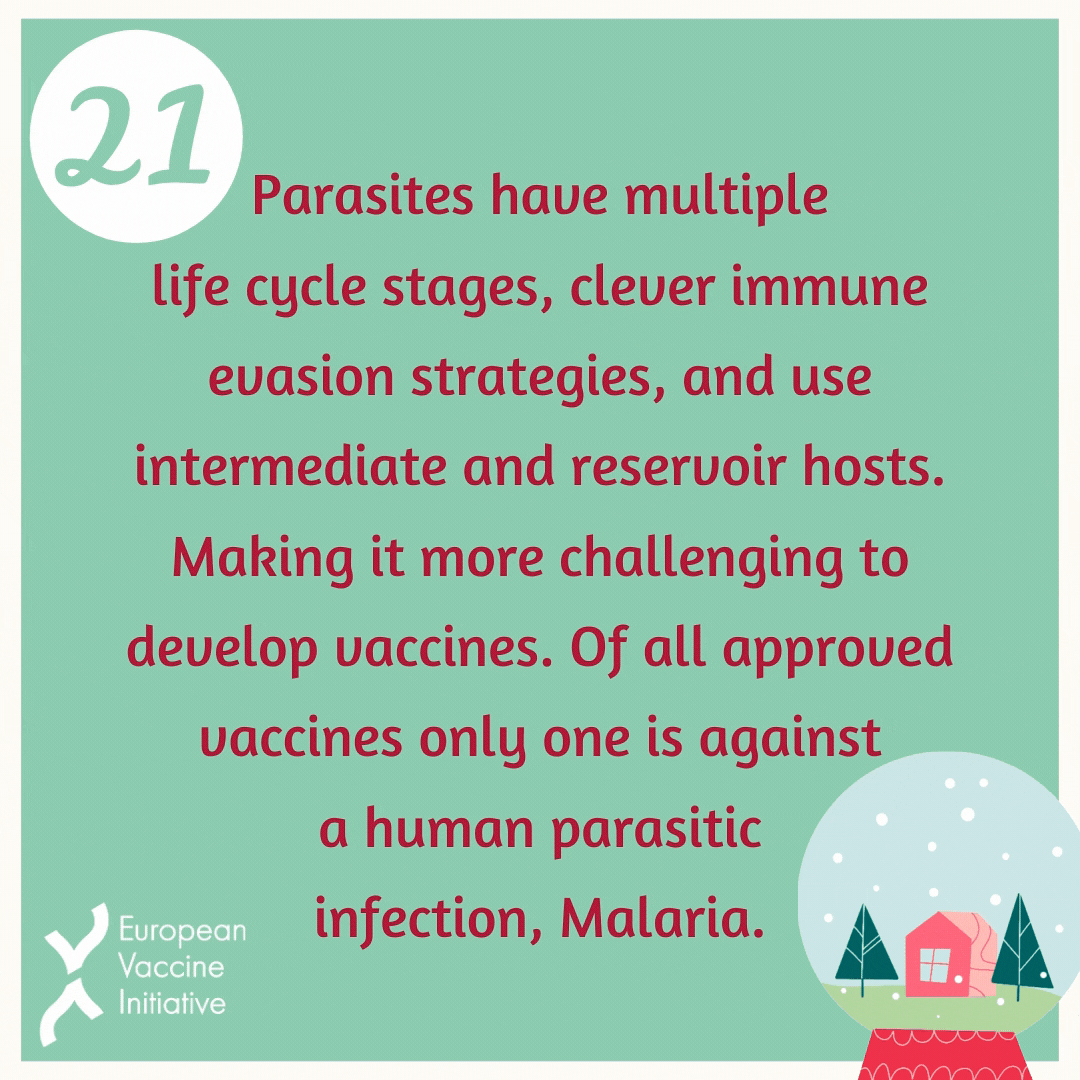 21

Parasites have multiple life cycle stages, clever immune evasion strategies, and use intermediate and reservoir hosts. Making it more challenging to develop vaccines. Of all approved vaccines only one is against a human parasitic infection, Malaria.

European Vaccine Initiative